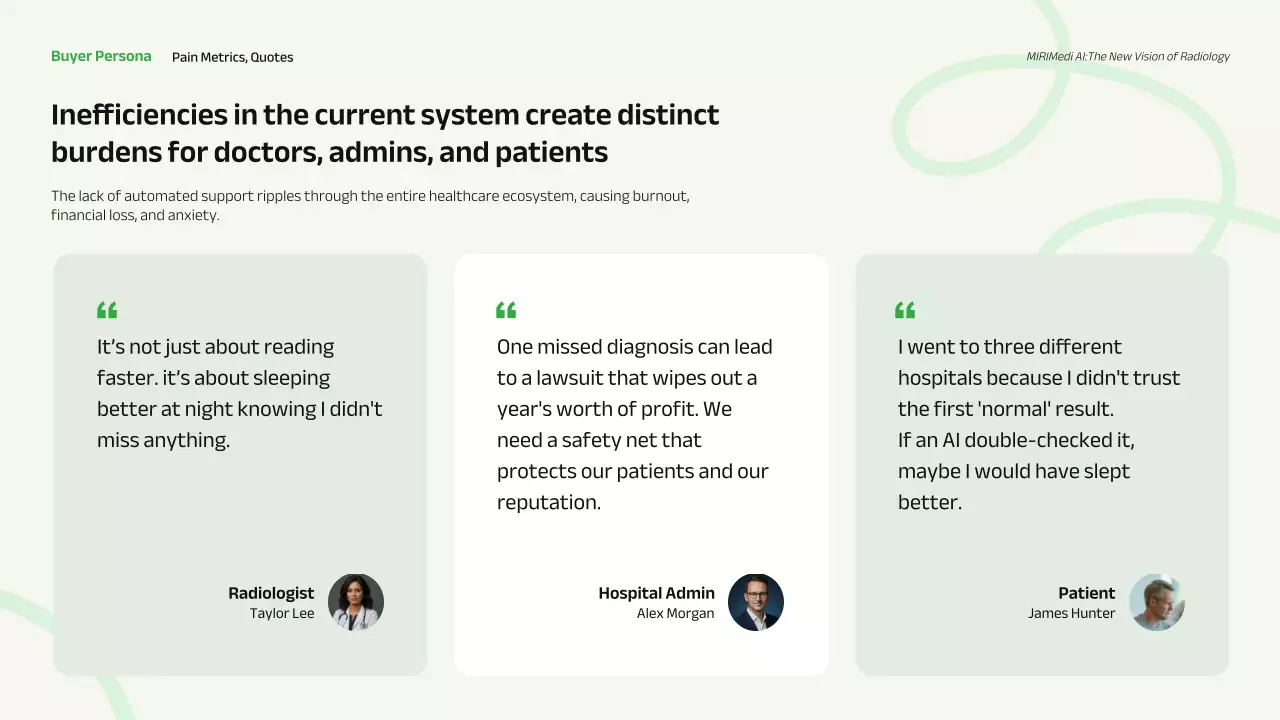 Buyer Persona Pain Metrics, Quotes

MIRIMedi AI:The New Vision of Radiology

Inefficiencies in the current system create distinct burdens for doctors, admins, and patients

The lack of automated support ripples through the entire healthcare ecosystem, causing burnout, financial loss, and anxiety.

“

It’s not just about reading faster. it’s about sleeping better at night knowing I didn't miss anything.

Radiologist
Taylor Lee

“

One missed diagnosis can lead to a lawsuit that wipes out a year's worth of profit. We need a safety net that protects our patients and our reputation.

Hospital Admin
Alex Morgan

“

I went to three different hospitals because I didn't trust the first 'normal' result.
If an AI double-checked it, maybe I would have slept better.

Patient
James Hunter